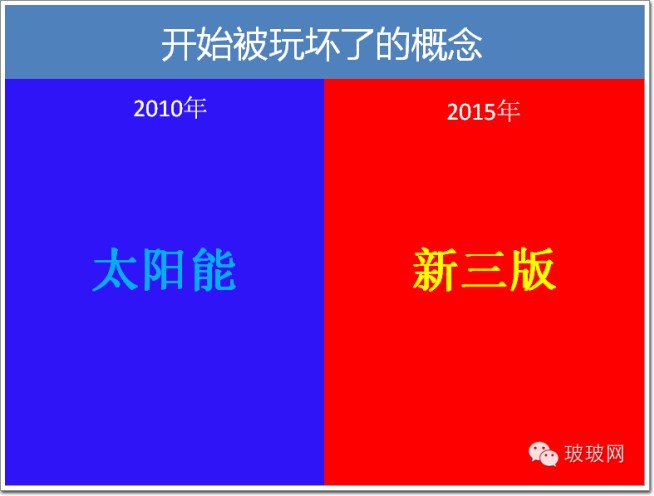 开始被玩坏了的概念

2010年

太阳能

2015年

新三版

玻玻网